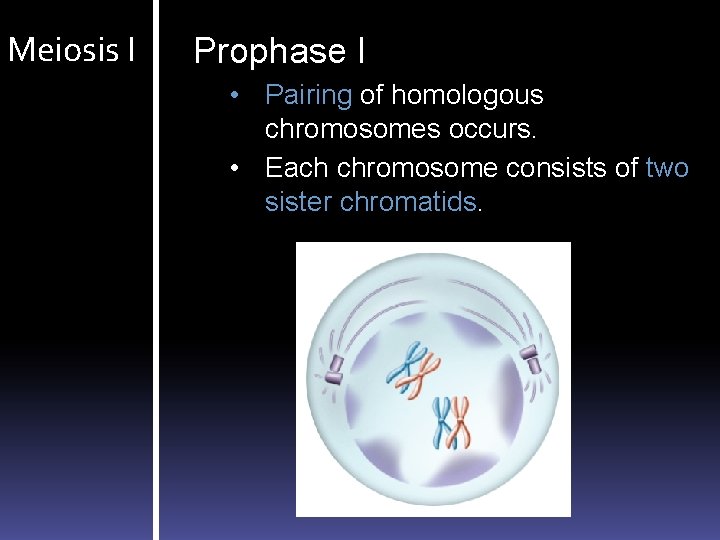 Meiosis I

Prophase I

• Pairing of homologous chromosomes occurs.

• Each chromosome consists of two sister chromatids.